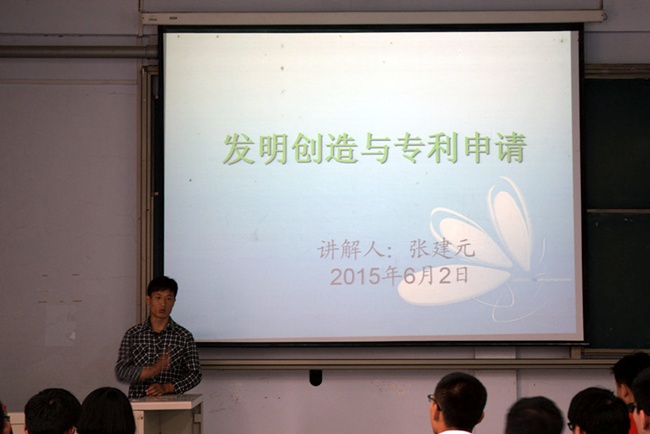 发明创造与专利申请

讲解人：张建元
2015年6月2日